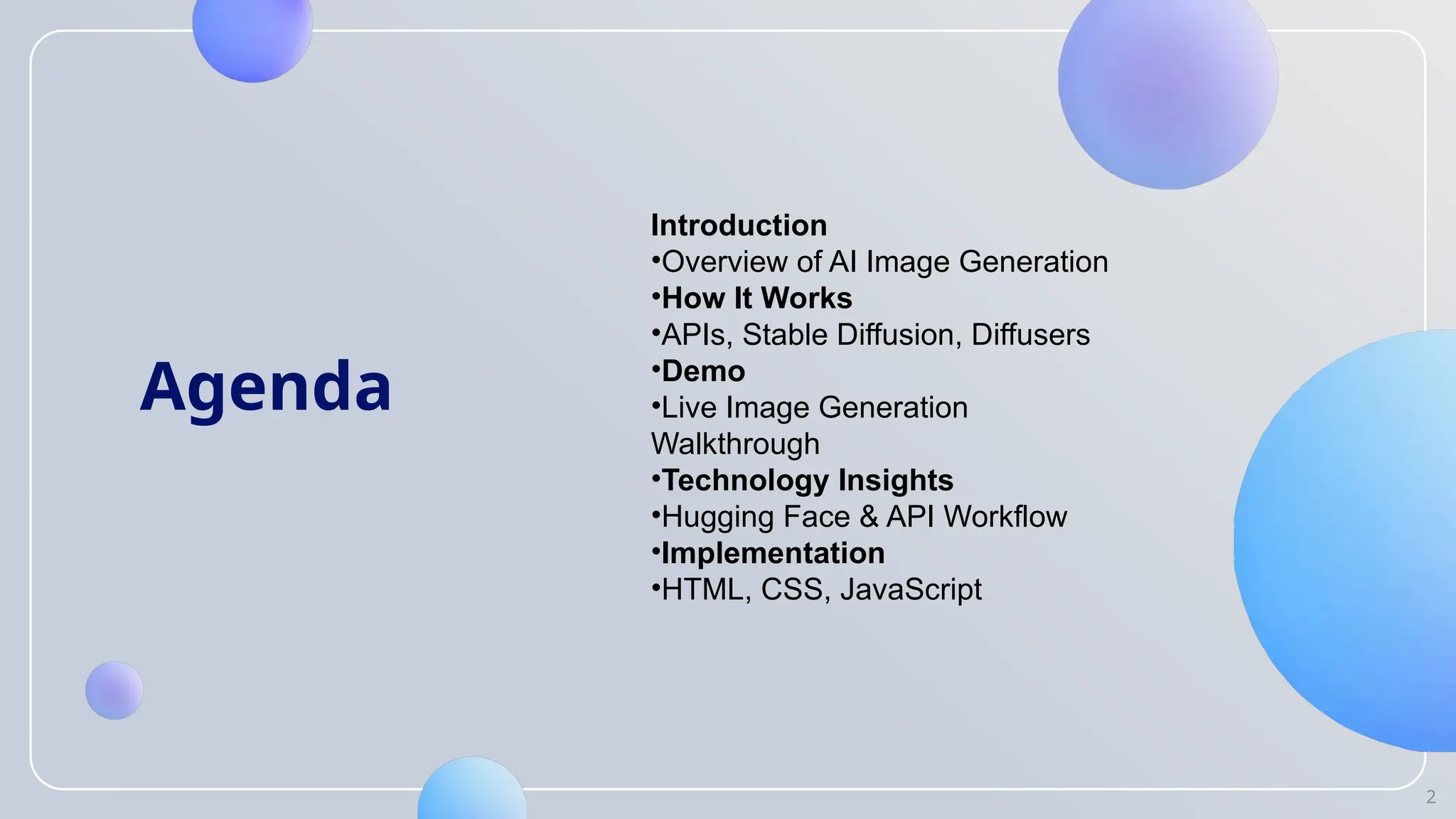 Agenda

Introduction
•Overview of AI Image Generation
•How It Works
•APIs, Stable Diffusion, Diffusers
•Demo
•Live Image Generation Walkthrough
•Technology Insights
•Hugging Face & API Workflow
•Implementation
•HTML, CSS, JavaScript

2